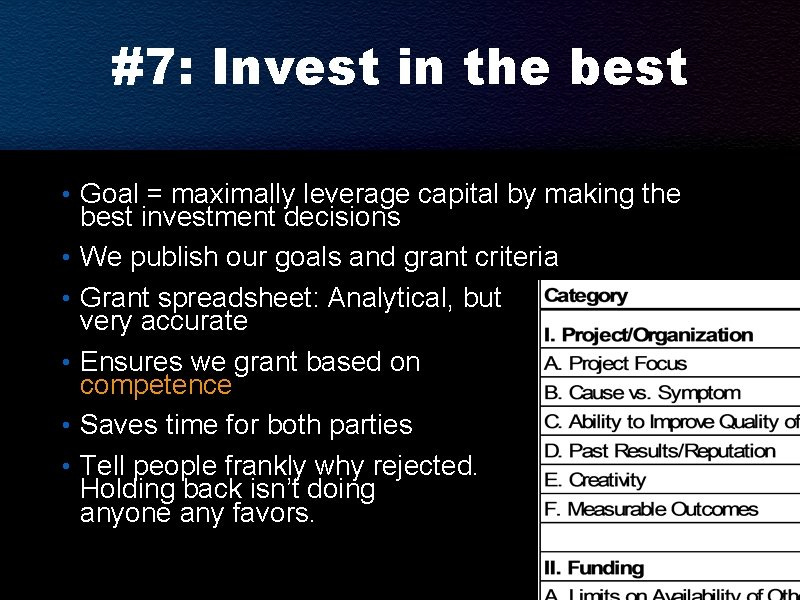 #7: Invest in the best

• Goal = maximally leverage capital by making the best investment decisions

• We publish our goals and grant criteria

• Grant spreadsheet: Analytical, but very accurate

• Ensures we grant based on competence

• Saves time for both parties

• Tell people frankly why rejected. Holding back isn't doing anyone any favors.

| Category |
|---|
| I. Project/Organization |
| A. Project Focus |
| B. Cause vs. Symptom |
| C. Ability to Improve Quality of |
| D. Past Results/Reputation |
| E. Creativity |
| F. Measurable Outcomes |
| |
| II. Funding |
| A. Limits on Availability of Oth |